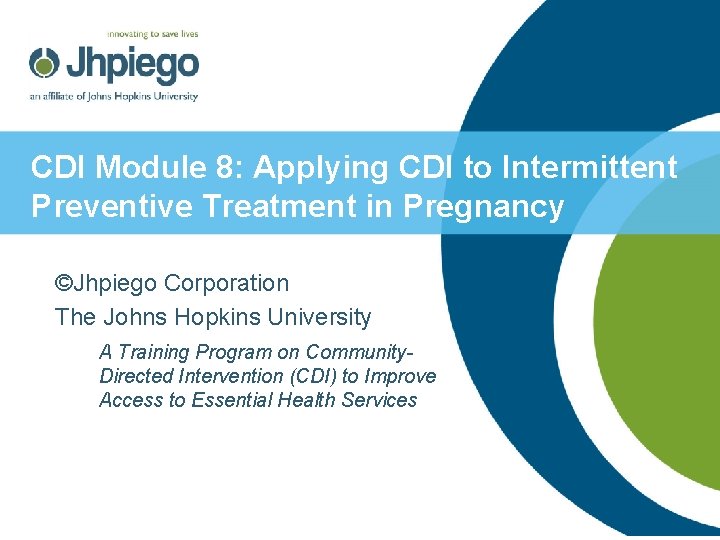 innovating to save lives
Jhpiego
an affiliate of Johns Hopkins University

CDI Module 8: Applying CDI to Intermittent Preventive Treatment in Pregnancy

©Jhpiego Corporation
The Johns Hopkins University

A Training Program on Community-Directed Intervention (CDI) to Improve Access to Essential Health Services